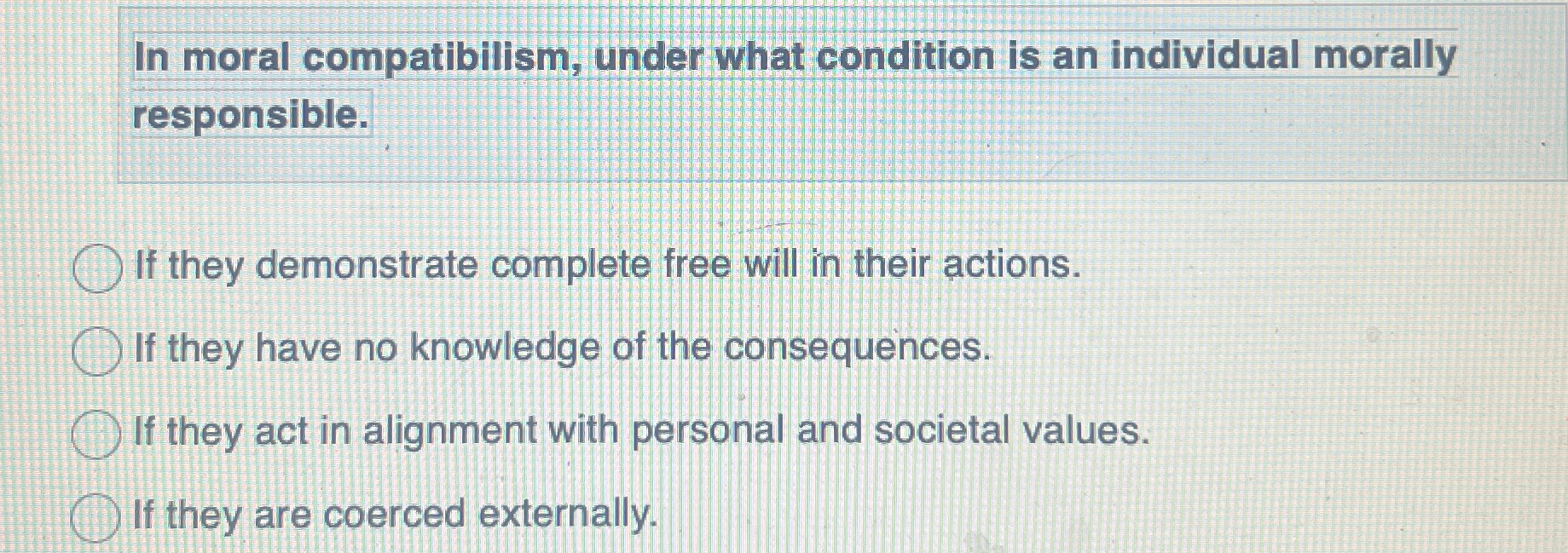 In moral compatibilism, under what condition is an individual morally responsible.

If they demonstrate complete free will in their actions.

If they have no knowledge of the consequences.

If they act in alignment with personal and societal values.

If they are coerced externally.